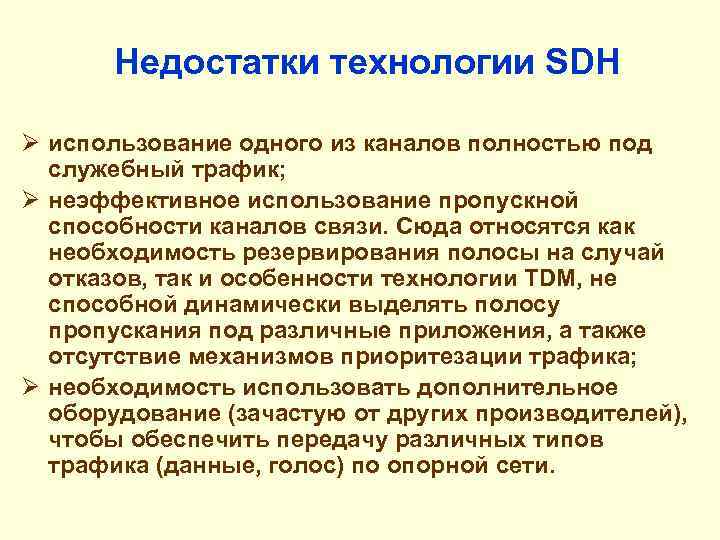 Недостатки технологии SDH

➢ использование одного из каналов полностью под служебный трафик;

➢ неэффективное использование пропускной способности каналов связи. Сюда относятся как необходимость резервирования полосы на случай отказов, так и особенности технологии TDM, не способной динамически выделять полосу пропускания под различные приложения, а также отсутствие механизмов приоритезации трафика;

➢ необходимость использовать дополнительное оборудование (зачастую от других производителей), чтобы обеспечить передачу различных типов трафика (данные, голос) по опорной сети.